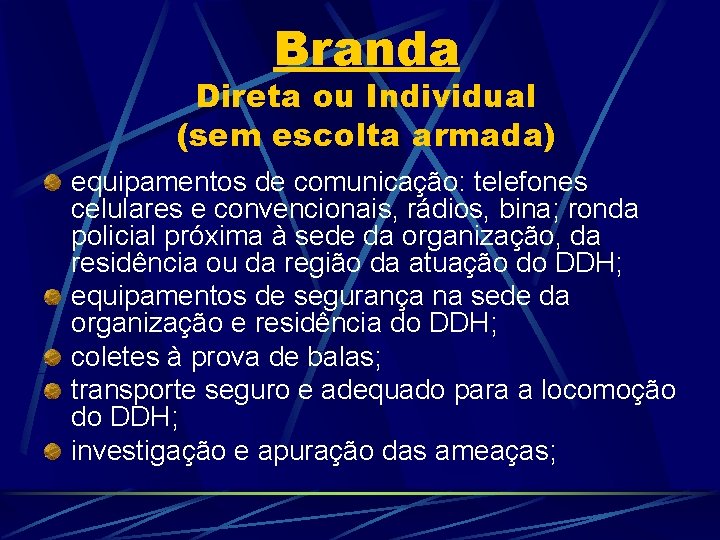 Branda
Direta ou Individual
(sem escolta armada)

equipamentos de comunicação: telefones celulares e convencionais, rádios, bina; ronda policial próxima à sede da organização, da residência ou da região da atuação do DDH;

equipamentos de segurança na sede da organização e residência do DDH;

coletes à prova de balas;

transporte seguro e adequado para a locomoção do DDH;

investigação e apuração das ameaças;